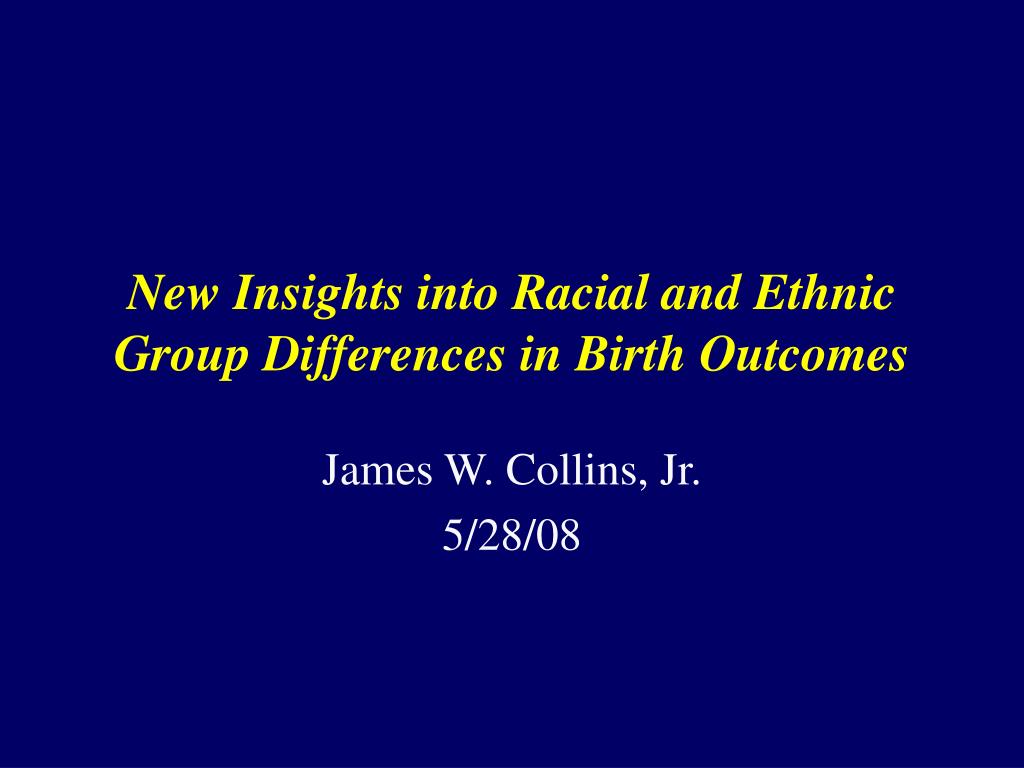 New Insights into Racial and Ethnic Group Differences in Birth Outcomes

James W. Collins, Jr.
5/28/08